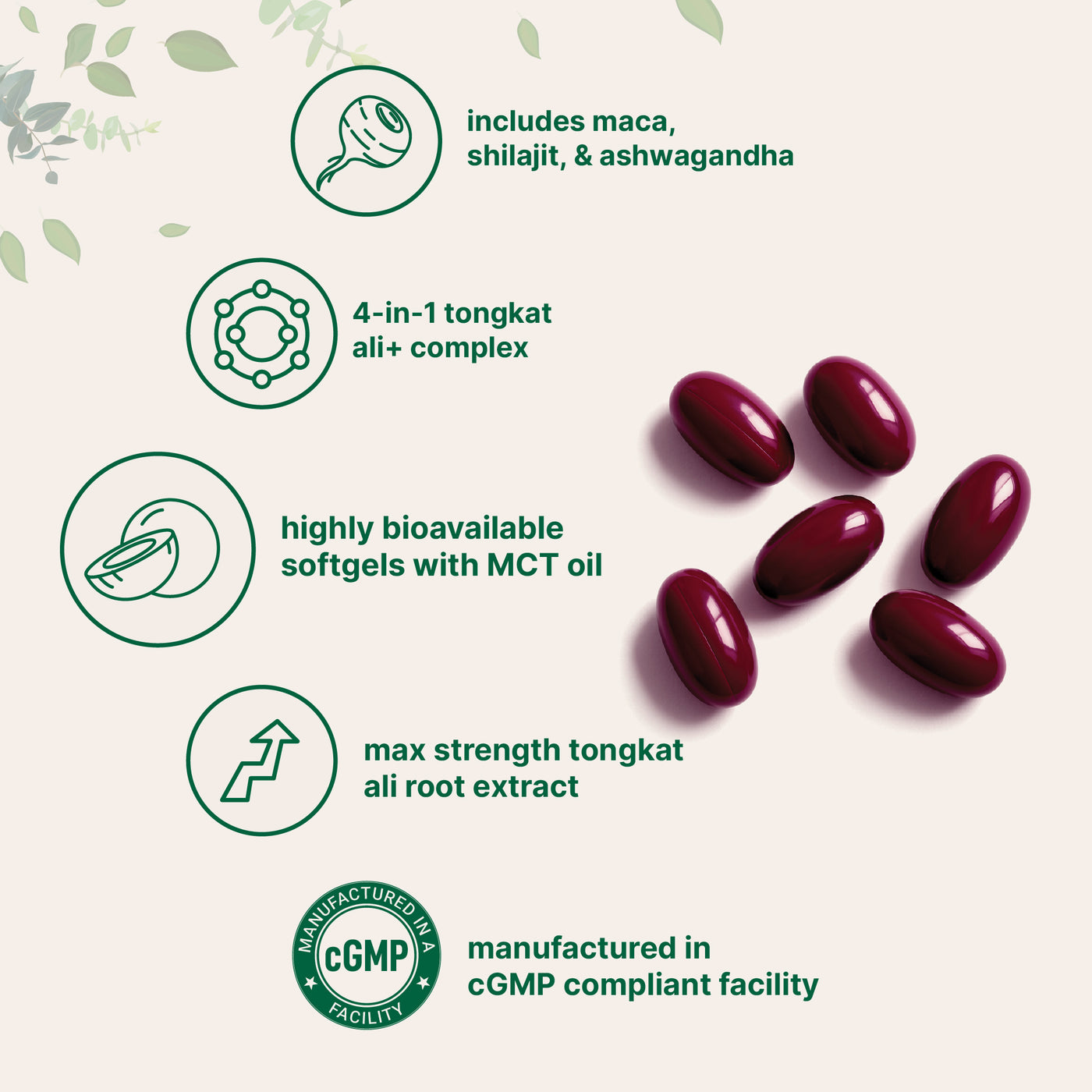 includes maca, shilajit, & ashwagandha

4-in-1 tongkat ali+ complex

highly bioavailable softgels with MCT oil

max strength tongkat ali root extract

MANUFACTURED IN A
cGMP
FACILITY

manufactured in cGMP compliant facility